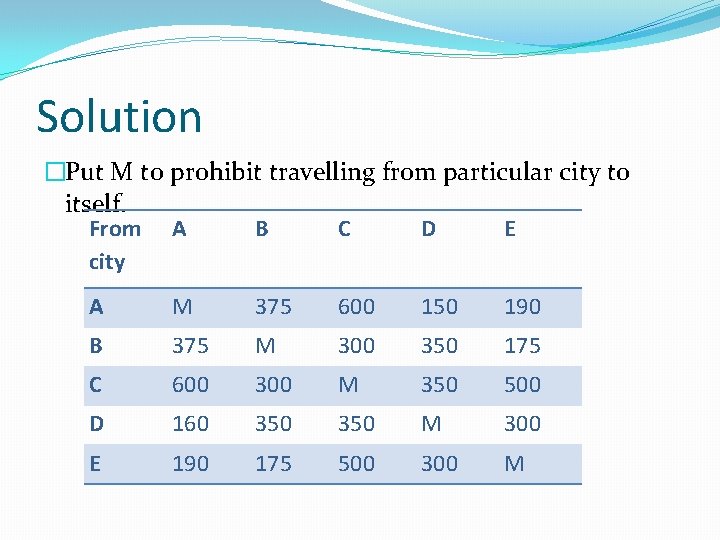 Solution

□Put M to prohibit travelling from particular city to itself.

| From city | A | B | C | D | E |
|---|---|---|---|---|---|
| A | M | 375 | 600 | 150 | 190 |
| B | 375 | M | 300 | 350 | 175 |
| C | 600 | 300 | M | 350 | 500 |
| D | 160 | 350 | 350 | M | 300 |
| E | 190 | 175 | 500 | 300 | M |